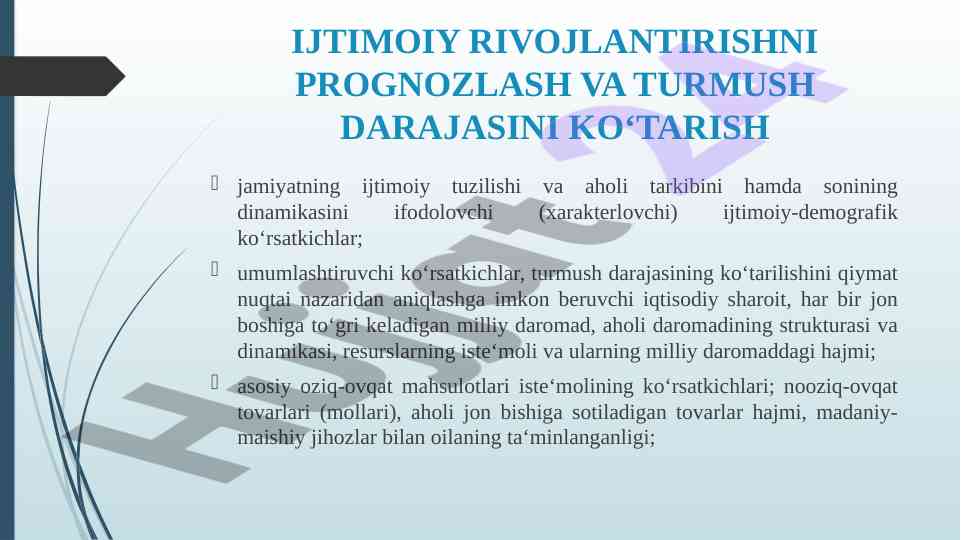 IJTIMOIY RIVOJLANTIRISHNI PROGNOZLASH VA TURMUSH DARAJASINI KO‘TARISH

jamiyatning ijtimoiy tuzilishi va aholi tarkibini hamda sonining dinamikasini ifodolovchi (xarakterlovchi) ijtimoiy-demografik ko‘rsatkichlar;

umumlashtiruvchi ko‘rsatkichlar, turmush darajasining ko‘tarilishini qiymat nuqtai nazaridan aniqlashga imkon beruvchi iqtisodiy sharoit, har bir jon boshiga to‘gri keladigan milliy daromad, aholi daromadining strukturasi va dinamikasi, resurslarning iste‘moli va ularning milliy daromaddagi hajmi;

asosiy oziq-ovqat mahsulotlari iste‘molining ko‘rsatkichlari; nooziq-ovqat tovarlari (mollari), aholi jon bishiga sotiladigan tovarlar hajmi, madaniy-maishiy jihozlar bilan oilaning ta‘minlanganligi;

Hujjat.uz